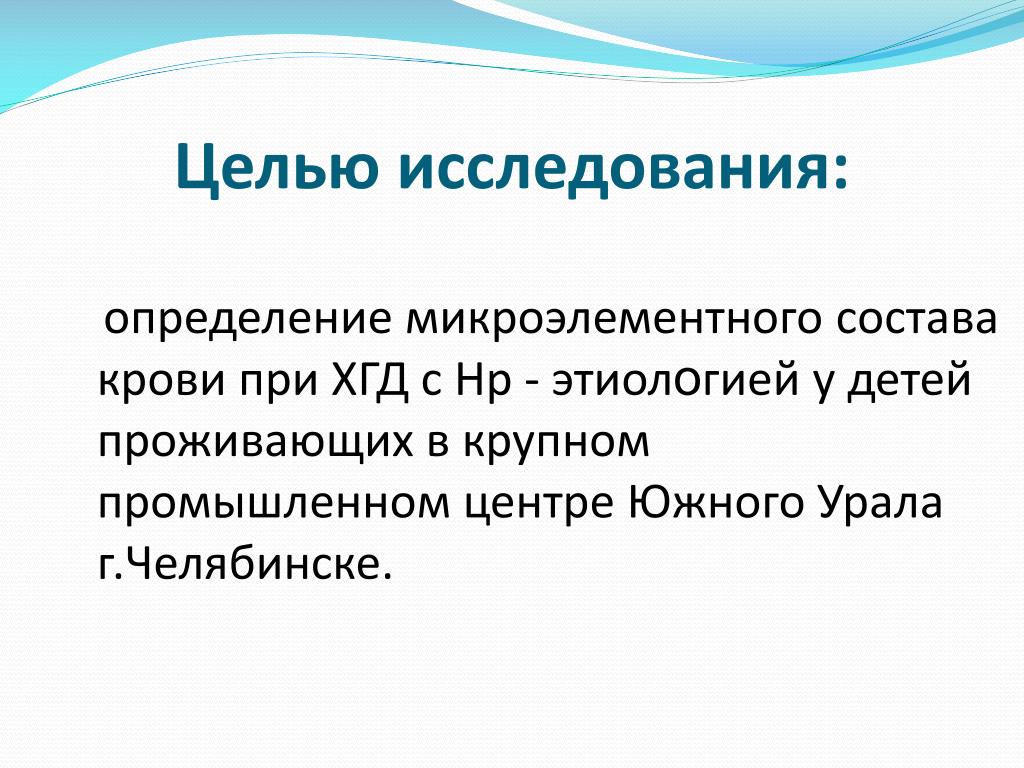 Целью исследования:

определение микроэлементного состава крови при ХГД с Нр - этиологией у детей проживающих в крупном промышленном центре Южного Урала г.Челябинске.